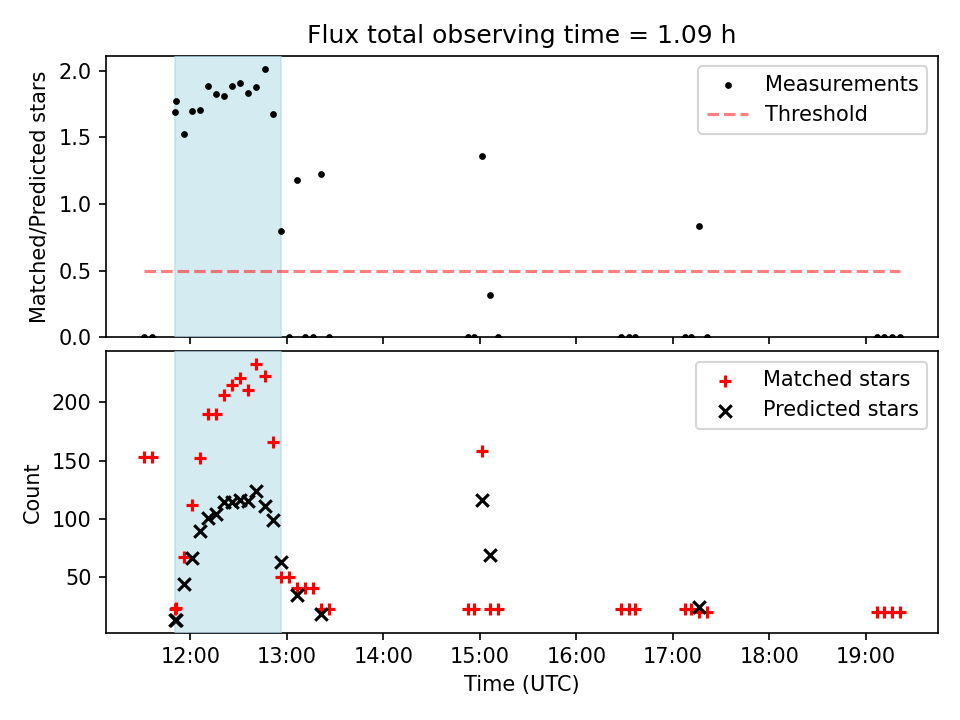 Flux total observing time = 1.09 h

Matched/Predicted stars

2.0
1.5
1.0
0.5
0.0

Measurements
Threshold

Count

200
150
100
50

Matched stars
Predicted stars

12:00
13:00
14:00
15:00
16:00
17:00
18:00
19:00

Time (UTC)